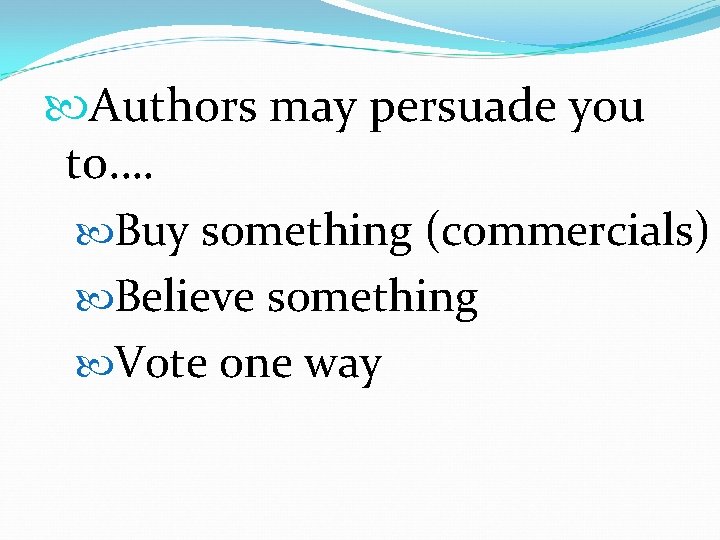 Authors may persuade you to….

Buy something (commercials)

Believe something

Vote one way